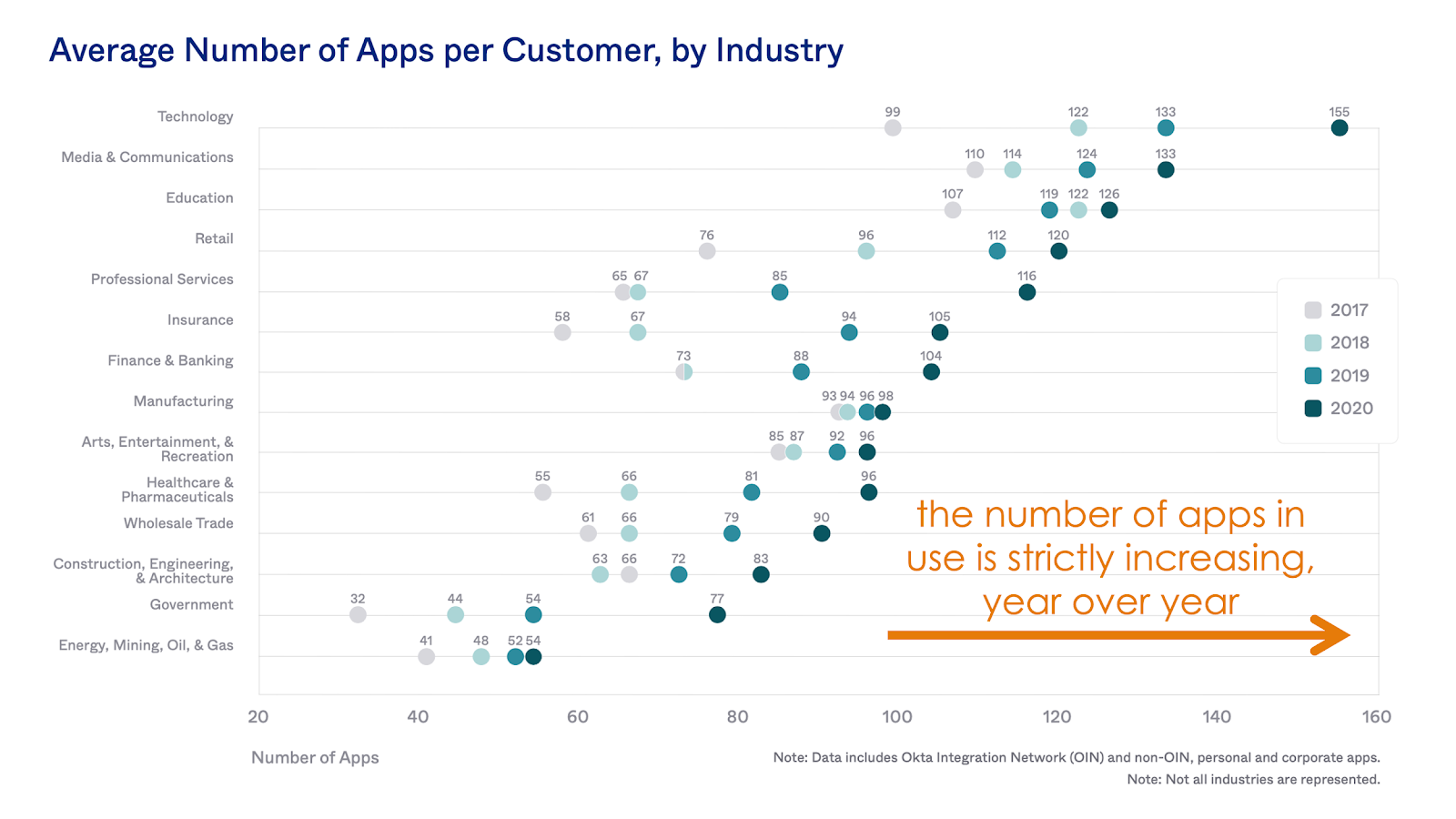 Average Number of Apps per Customer, by Industry

Technology 99 122 133 155
Media & Communications 110 114 124 133
Education 107 119 122 126
Retail 76 96 112 120
Professional Services 65 67 85 116
Insurance 58 67 94 105
Finance & Banking 73 88 104
Manufacturing 93 94 96 98
Arts, Entertainment, & Recreation 85 87 92 96
Healthcare & Pharmaceuticals 55 66 81 96
Wholesale Trade 61 66 79 90
Construction, Engineering, & Architecture 63 66 72 83
Government 32 44 54 77
Energy, Mining, Oil, & Gas 41 48 52 54

2017
2018
2019
2020

the number of apps in use is strictly increasing, year over year

20 40 60 80 100 120 140 160

Number of Apps

Note: Data includes Okta Integration Network (OIN) and non-OIN, personal and corporate apps.
Note: Not all industries are represented.